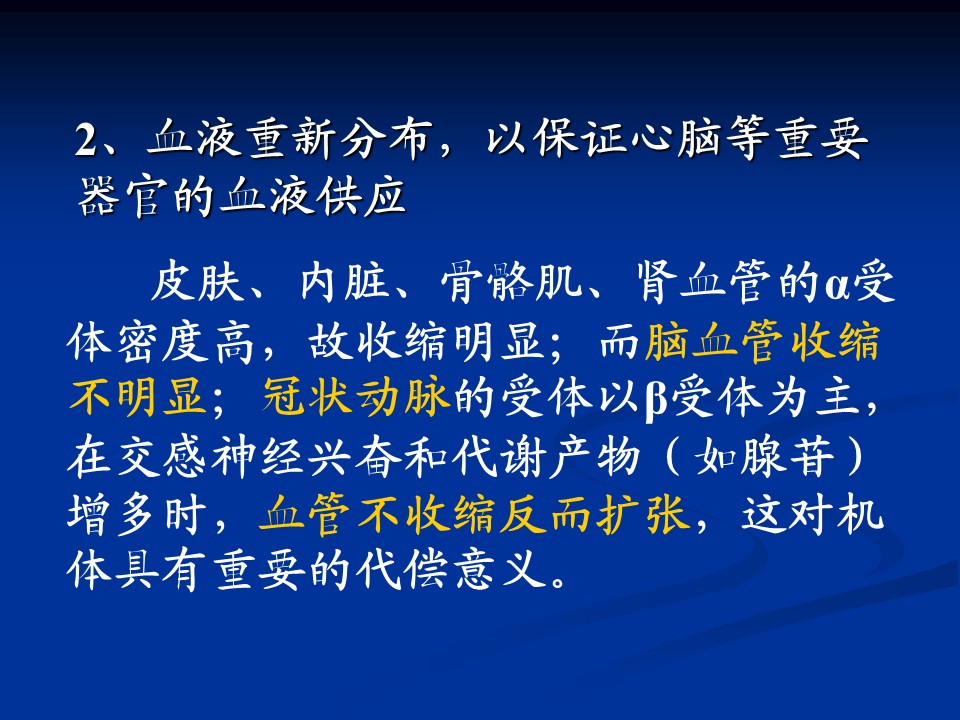 2、血液重新分布，以保证心脑等重要器官的血液供应

皮肤、内脏、骨骼肌、肾血管的α受体密度高，故收缩明显；而脑血管收缩不明显；冠状动脉的受体以β受体为主，在交感神经兴奋和代谢产物（如腺苷）增多时，血管不收缩反而扩张，这对机体具有重要的代偿意义。